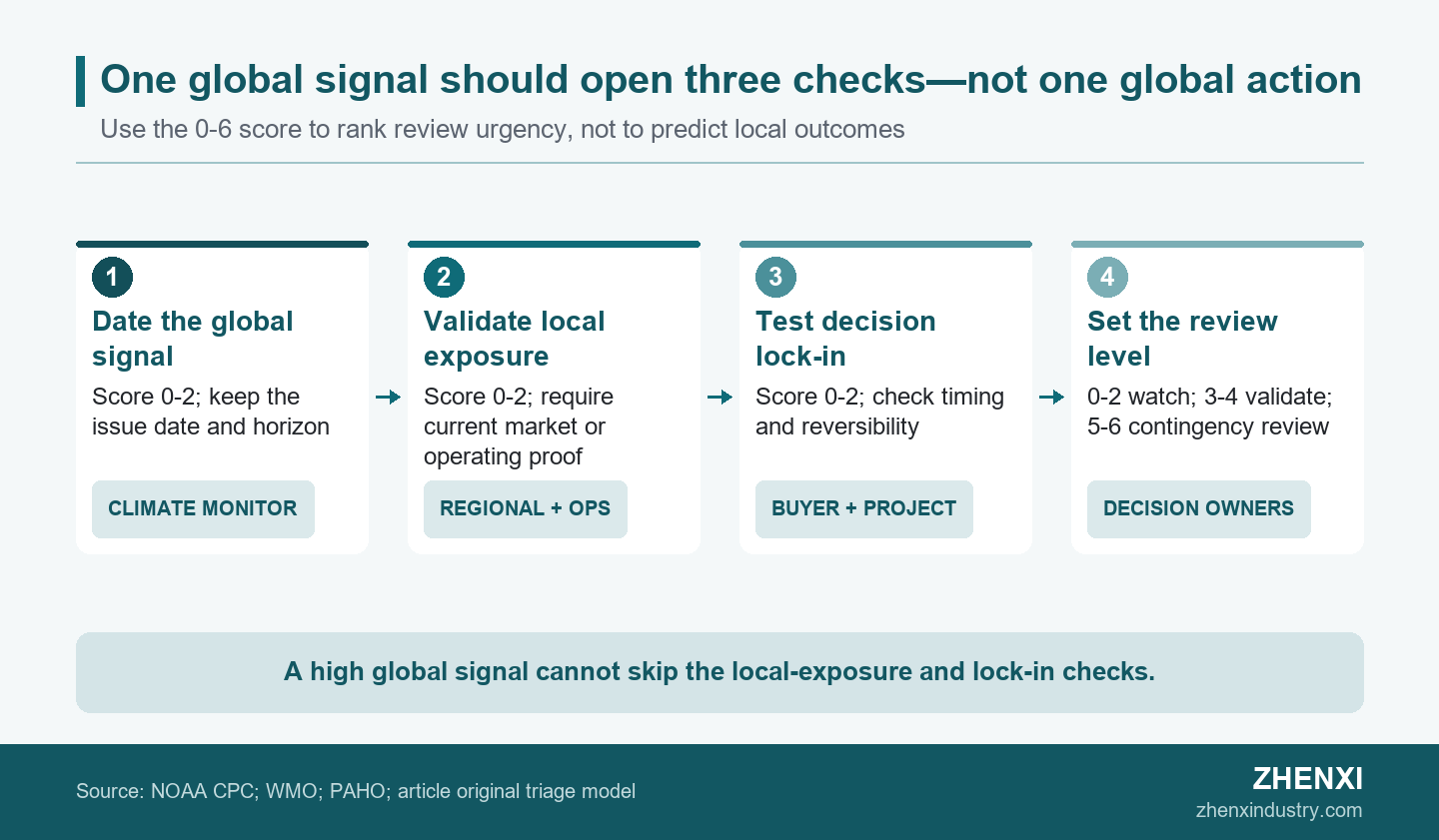 One global signal should open three checks—not one global action

Use the 0-6 score to rank review urgency, not to predict local outcomes

1
Date the global signal
Score 0-2; keep the issue date and horizon
CLIMATE MONITOR

2
Validate local exposure
Score 0-2; require current market or operating proof
REGIONAL + OPS

3
Test decision lock-in
Score 0-2; check timing and reversibility
BUYER + PROJECT

4
Set the review level
0-2 watch; 3-4 validate; 5-6 contingency review
DECISION OWNERS

A high global signal cannot skip the local-exposure and lock-in checks.

Source: NOAA CPC; WMO; PAHO; article original triage model

ZHENXI
zhenxindustry.com